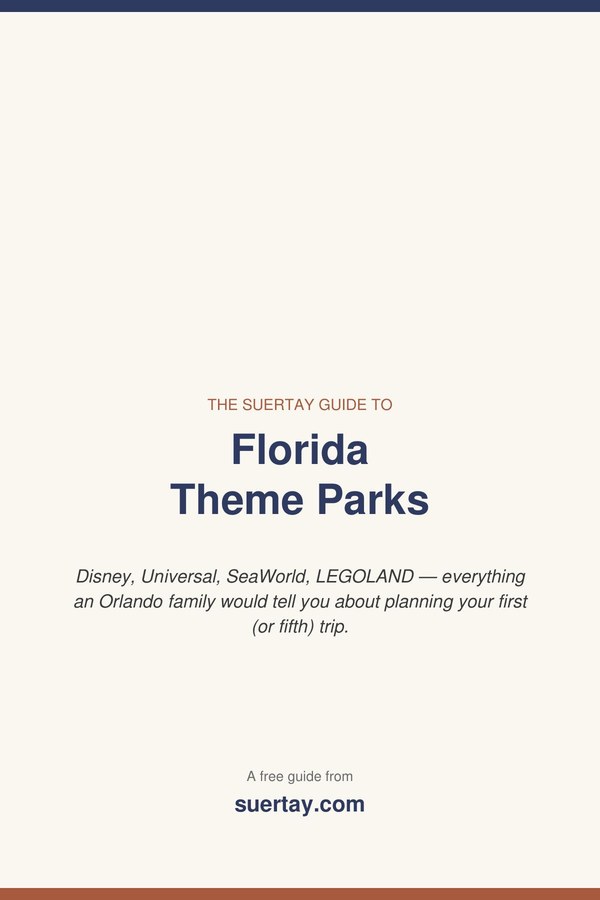 THE SUERTAY GUIDE TO

Florida
Theme Parks

Disney, Universal, SeaWorld, LEGOLAND — everything an Orlando family would tell you about planning your first (or fifth) trip.

A free guide from

suertay.com